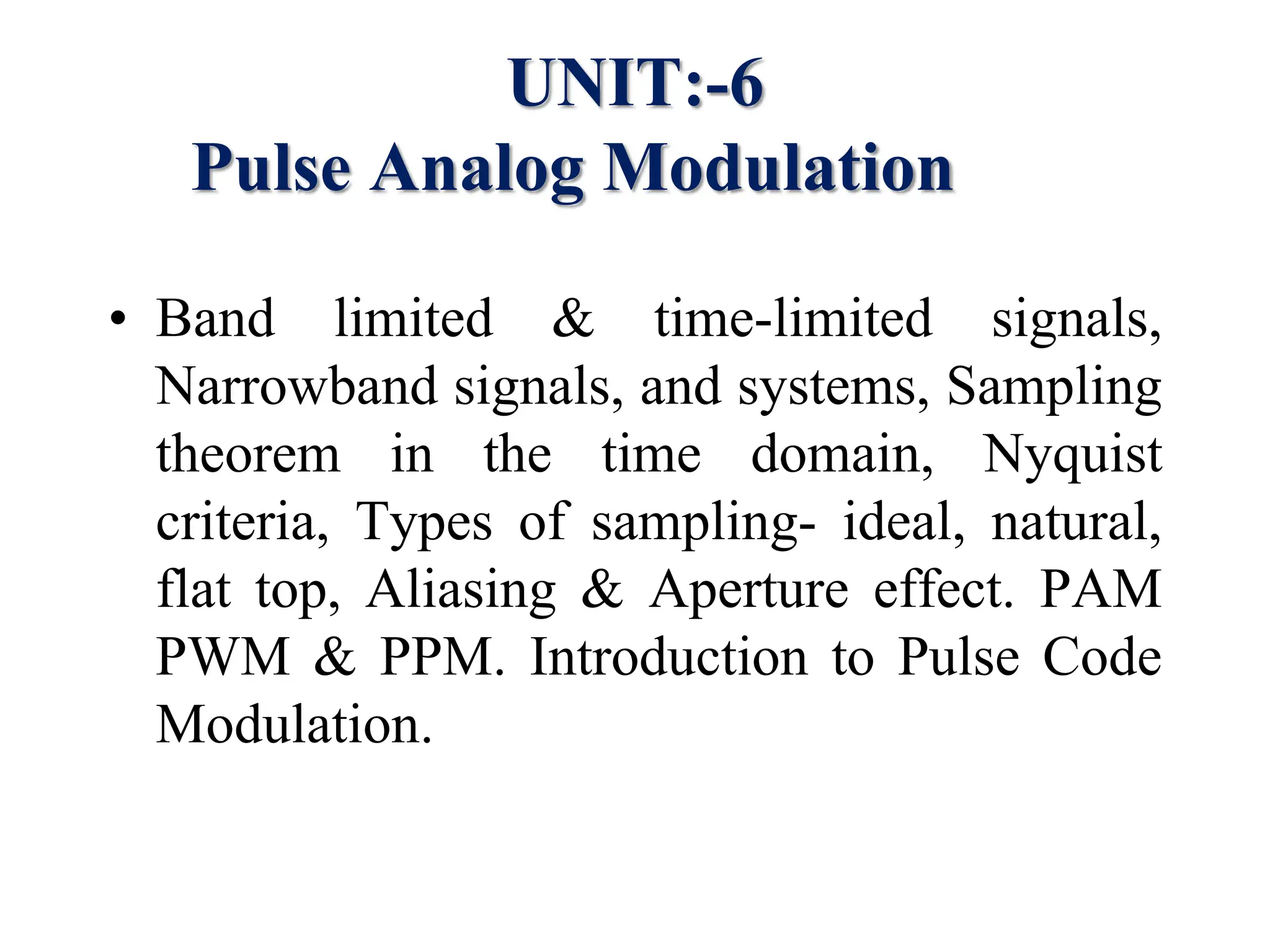 UNIT:-6
Pulse Analog Modulation

• Band limited & time-limited signals, Narrowband signals, and systems, Sampling theorem in the time domain, Nyquist criteria, Types of sampling- ideal, natural, flat top, Aliasing & Aperture effect. PAM PWM & PPM. Introduction to Pulse Code Modulation.